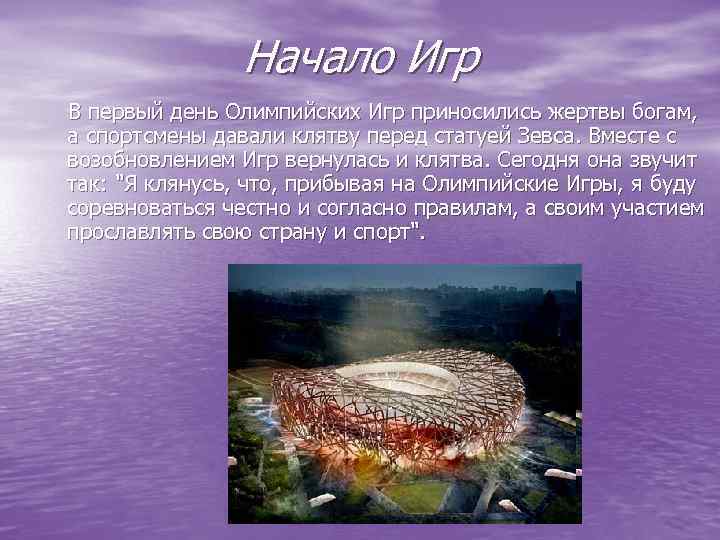 Начало Игр

В первый день Олимпийских Игр приносились жертвы богам, а спортсмены давали клятву перед статуей Зевса. Вместе с возобновлением Игр вернулась и клятва. Сегодня она звучит так: "Я клянусь, что, прибывая на Олимпийские Игры, я буду соревноваться честно и согласно правилам, а своим участием прославлять свою страну и спорт".